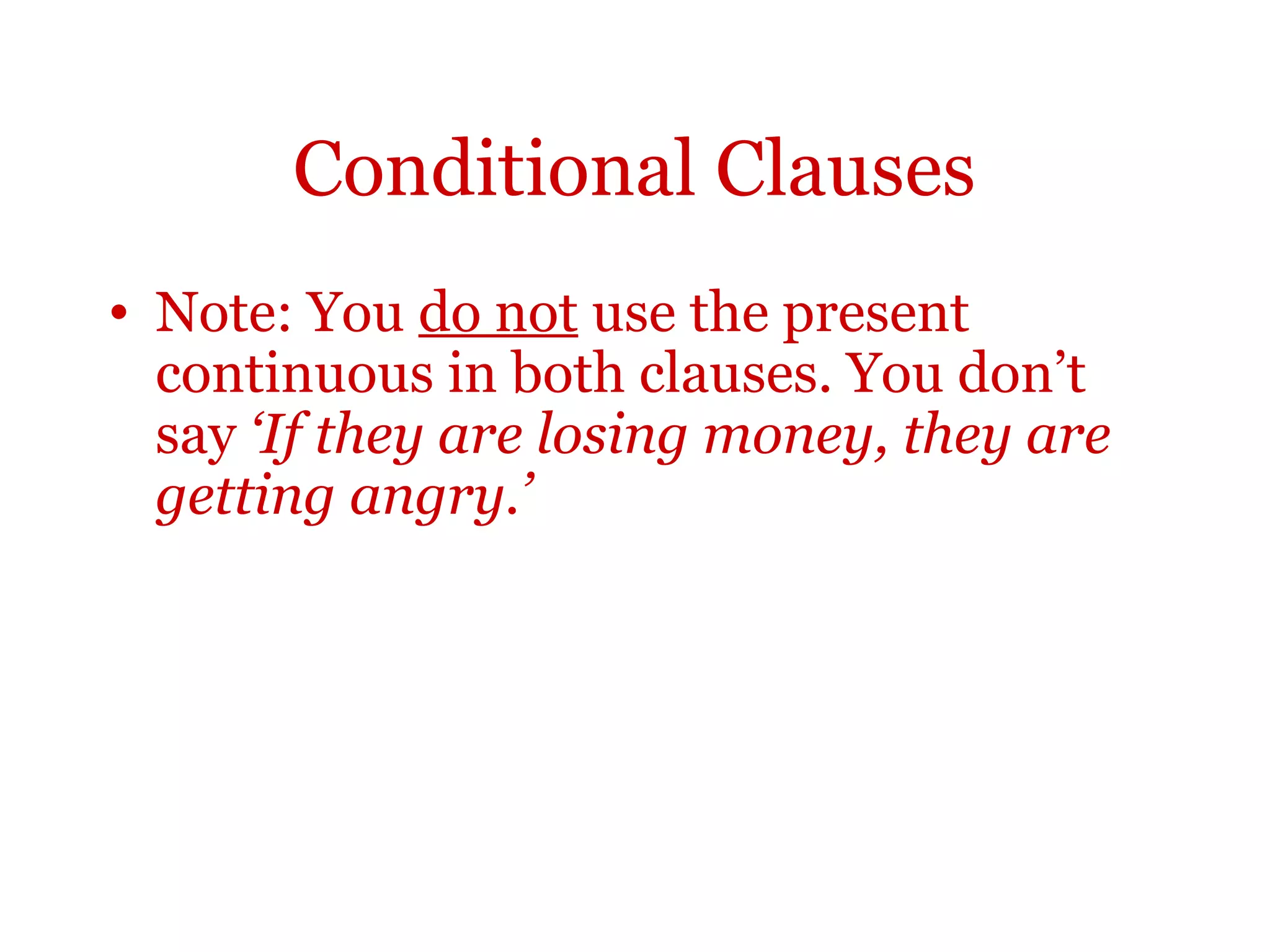 Conditional Clauses

• Note: You do not use the present continuous in both clauses. You don’t say ‘If they are losing money, they are getting angry.’